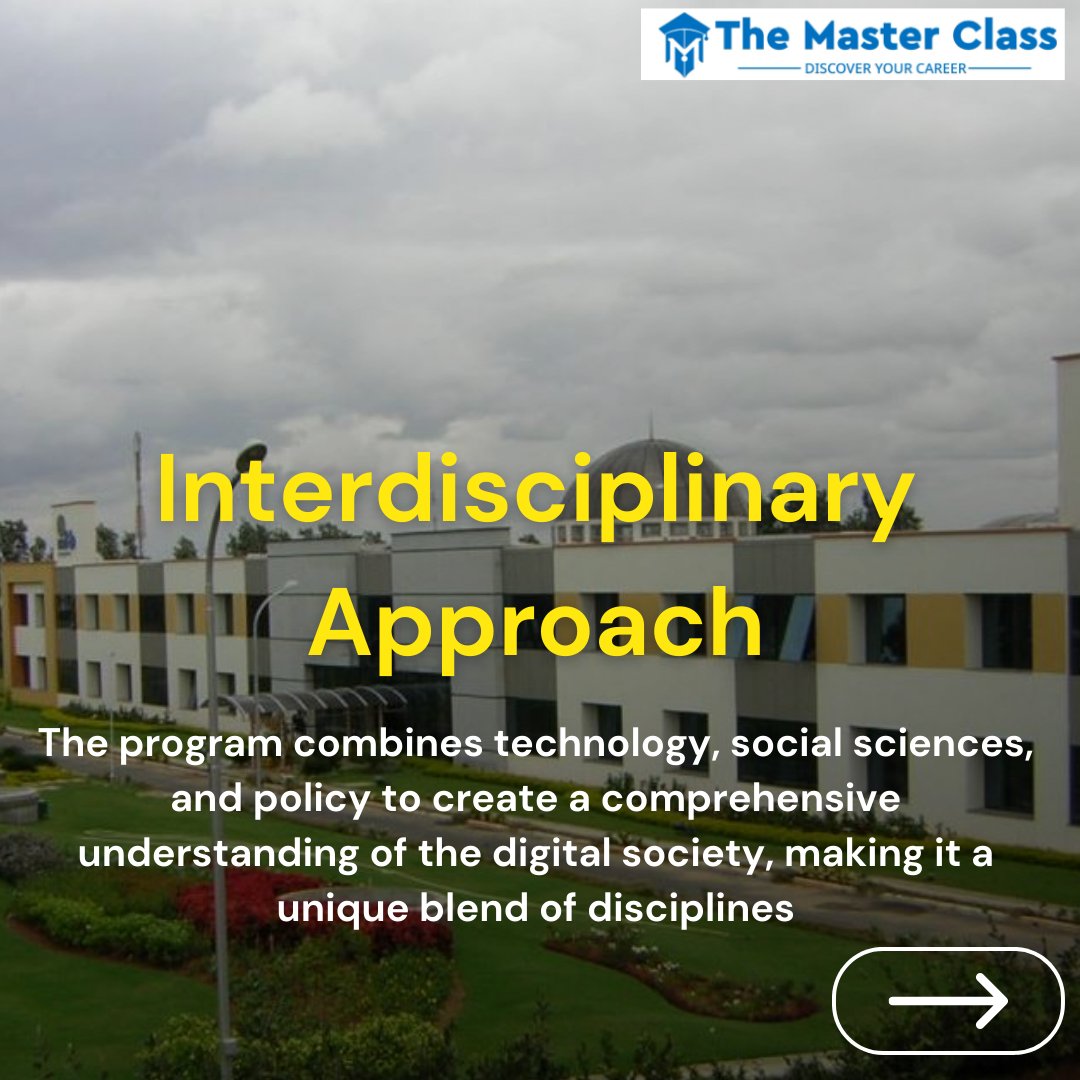 The Master Class
DISCOVER YOUR CAREER

Interdisciplinary Approach

The program combines technology, social sciences, and policy to create a comprehensive understanding of the digital society, making it a unique blend of disciplines